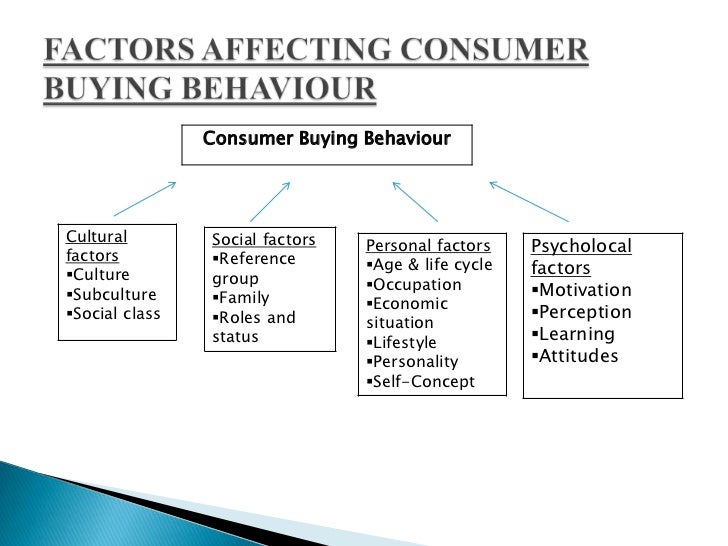 FACTORS AFFECTING CONSUMER BUYING BEHAVIOUR

Consumer Buying Behaviour

Cultural factors
▪Culture
▪Subculture
▪Social class

Social factors
▪Reference group
▪Family
▪Roles and status

Personal factors
▪Age & life cycle
▪Occupation
▪Economic situation
▪Lifestyle
▪Personality
▪Self-Concept

Psycholocal factors
▪Motivation
▪Perception
▪Learning
▪Attitudes